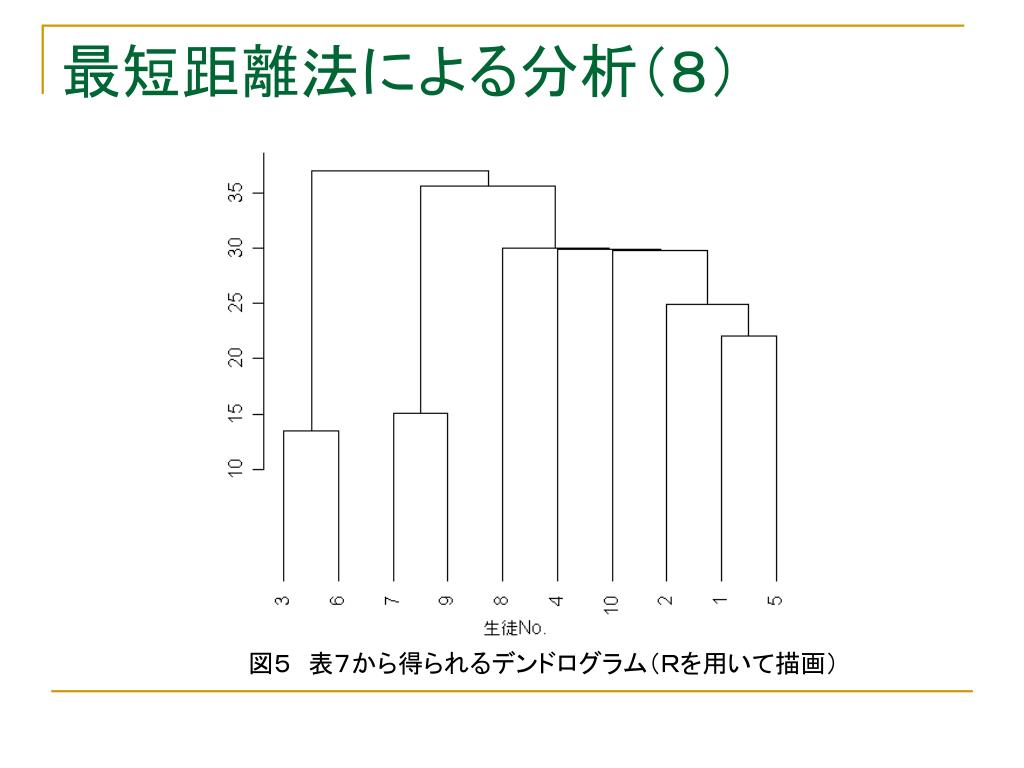 最短距離法による分析（8）

35
30
25
20
15
10

3 6 7 9 8 4 10 2 1 5

生徒No.

図5　表7から得られるデンドログラム（Rを用いて描画）